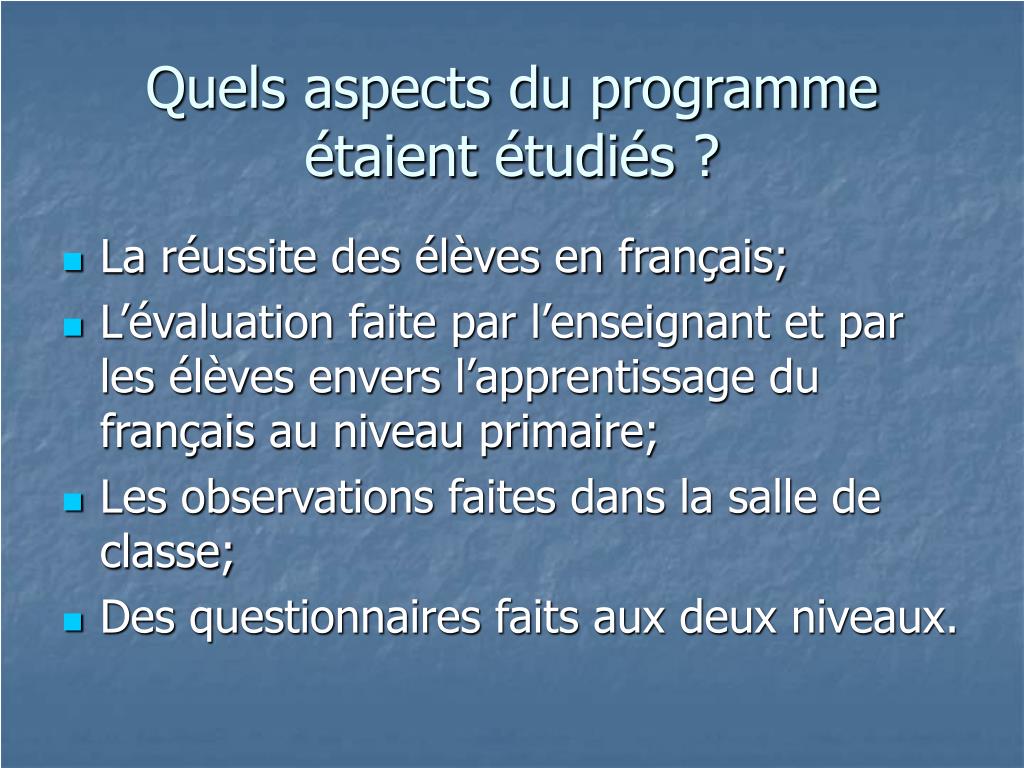 Quels aspects du programme étaient étudiés ?

- La réussite des élèves en français;
- L’évaluation faite par l’enseignant et par les élèves envers l’apprentissage du français au niveau primaire;
- Les observations faites dans la salle de classe;
- Des questionnaires faits aux deux niveaux.